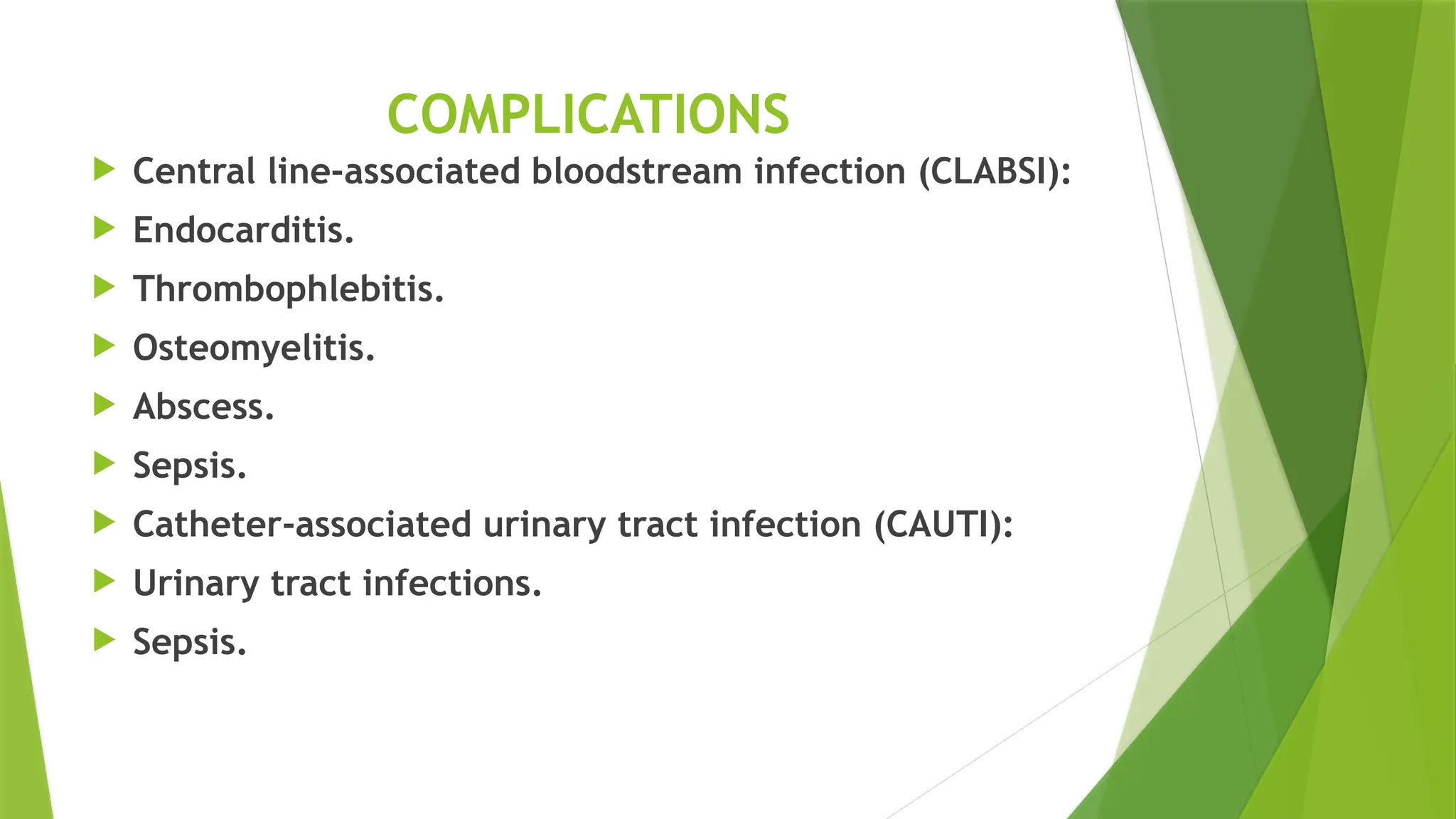 COMPLICATIONS

Central line-associated bloodstream infection (CLABSI):

Endocarditis.

Thrombophlebitis.

Osteomyelitis.

Abscess.

Sepsis.

Catheter-associated urinary tract infection (CAUTI):

Urinary tract infections.

Sepsis.